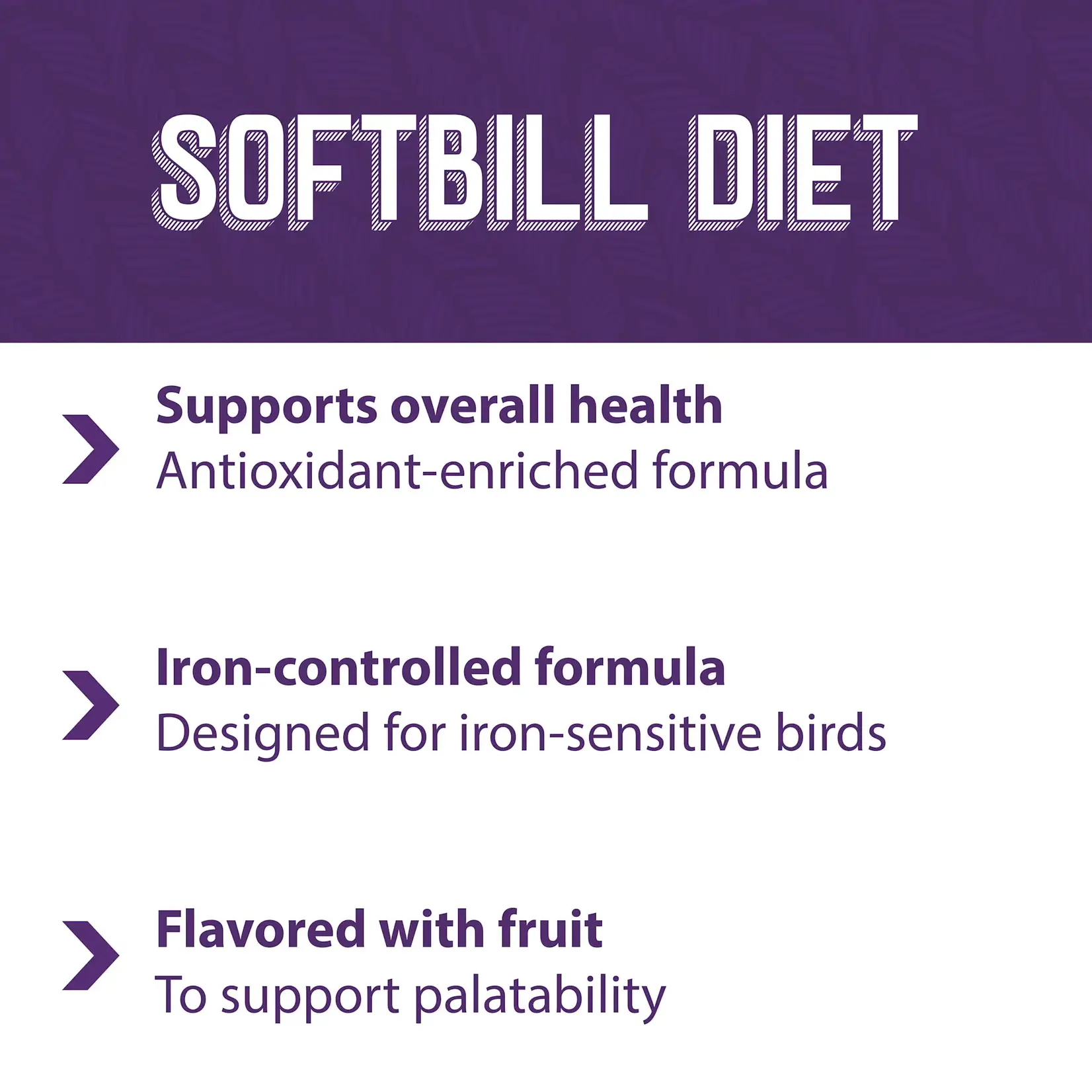 SOFTBILL DIET

Supports overall health
Antioxidant-enriched formula

Iron-controlled formula
Designed for iron-sensitive birds

Flavored with fruit
To support palatability